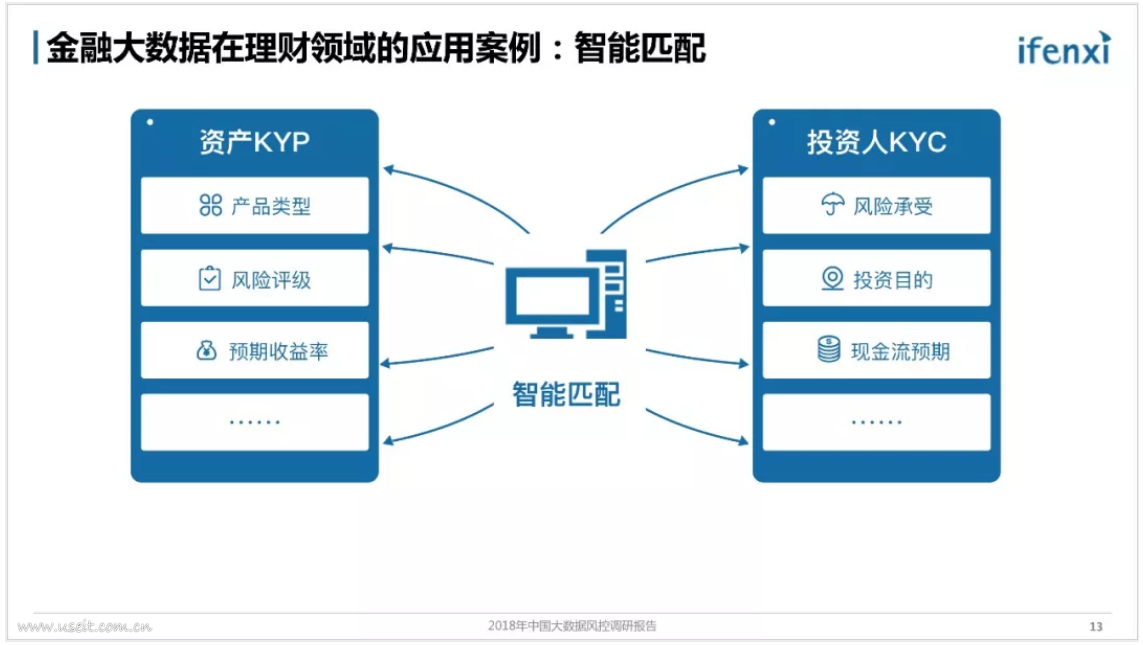 金融大数据在理财领域的应用案例：智能匹配

ifenxi

资产KYP

产品类型

风险评级

预期收益率

……

智能匹配

投资人KYC

风险承受

投资目的

现金流预期

……

www.useit.com.cn

2018年中国大数据风控调研报告

13